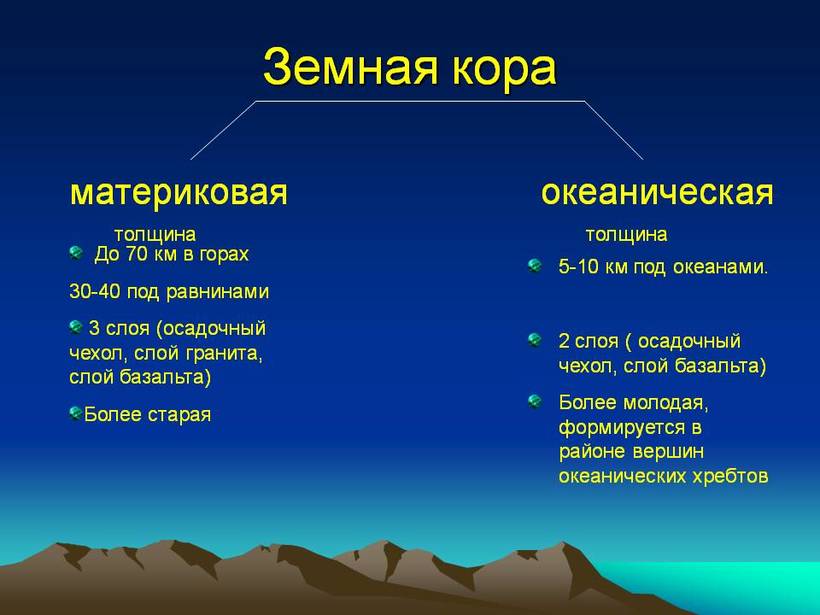 Земная кора

материковая

толщина

До 70 км в горах

30-40 под равнинами

3 слоя (осадочный чехол, слой гранита, слой базальта)

Более старая

океаническая

толщина

5-10 км под океанами.

2 слоя ( осадочный чехол, слой базальта)

Более молодая, формируется в районе вершин океанических хребтов